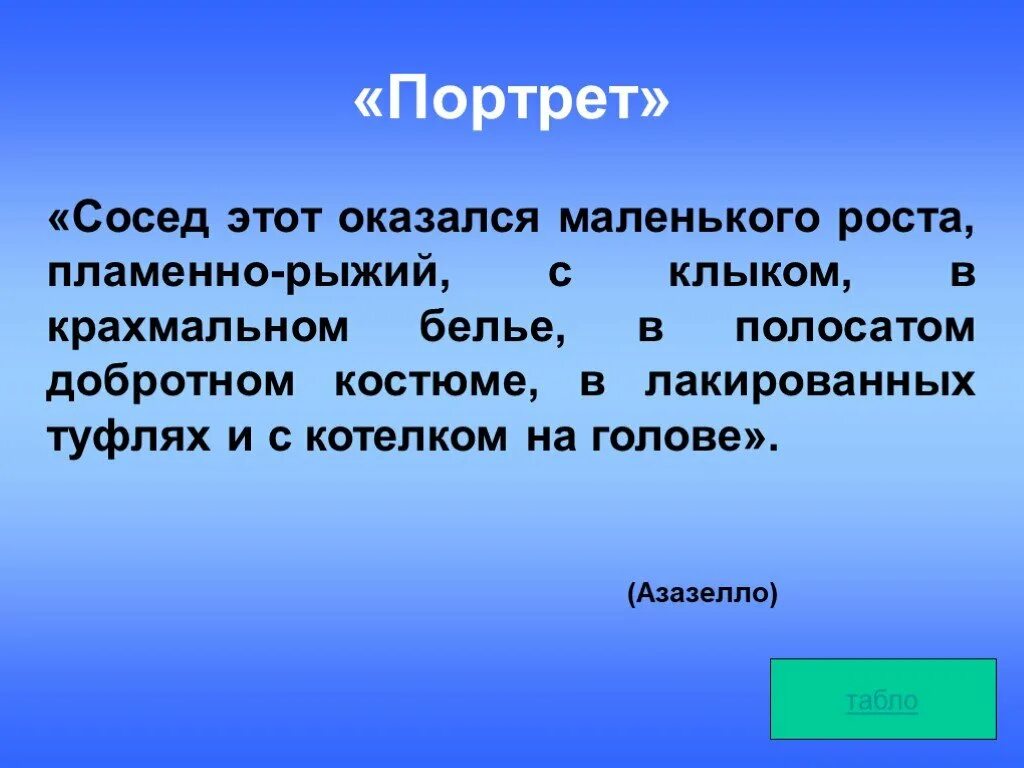 «Портрет»

«Сосед этот оказался маленького роста, пламенно-рыжий, с клыком, в крахмальном белье, в полосатом добротном костюме, в лакированных туфлях и с котелком на голове».

(Азазелло)

табло